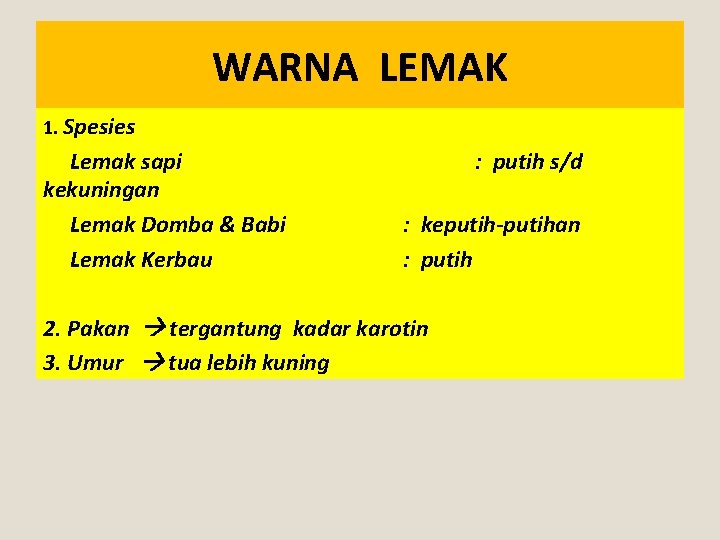 WARNA LEMAK

1. Spesies

Lemak sapi : putih s/d kekuningan

Lemak Domba & Babi : keputih-putihan

Lemak Kerbau : putih

2. Pakan → tergantung kadar karotin

3. Umur → tua lebih kuning